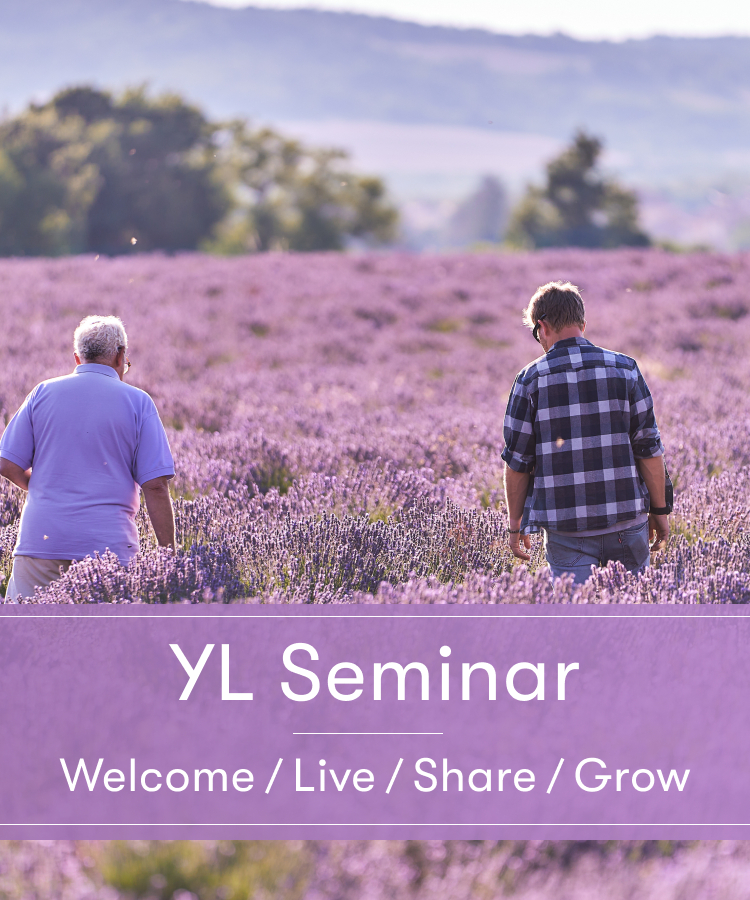 YL Seminar

Welcome / Live / Share / Grow